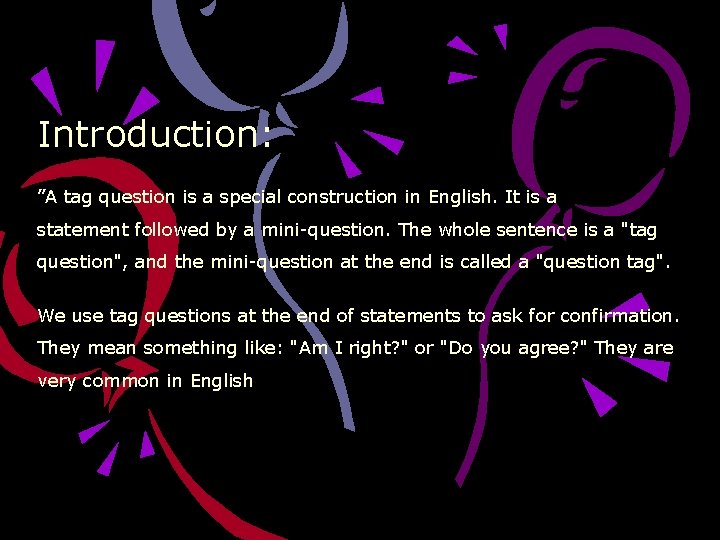 Introduction:

”A tag question is a special construction in English. It is a statement followed by a mini-question. The whole sentence is a "tag question", and the mini-question at the end is called a "question tag".

We use tag questions at the end of statements to ask for confirmation. They mean something like: "Am I right?" or "Do you agree?" They are very common in English